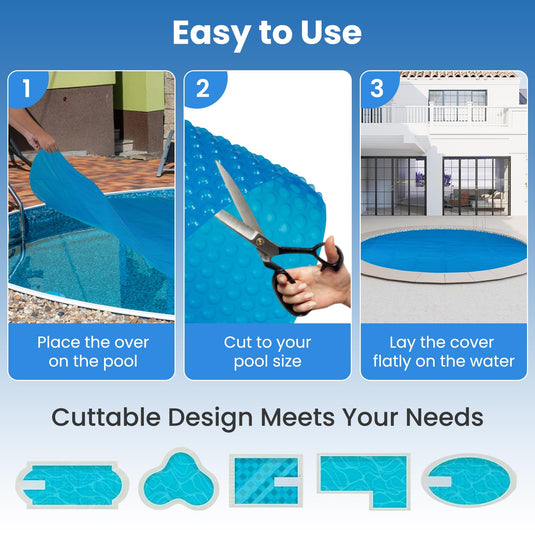 Easy to Use

1

Place the over on the pool

2

Cut to your pool size

3

Lay the cover flatly on the water

Cuttable Design Meets Your Needs